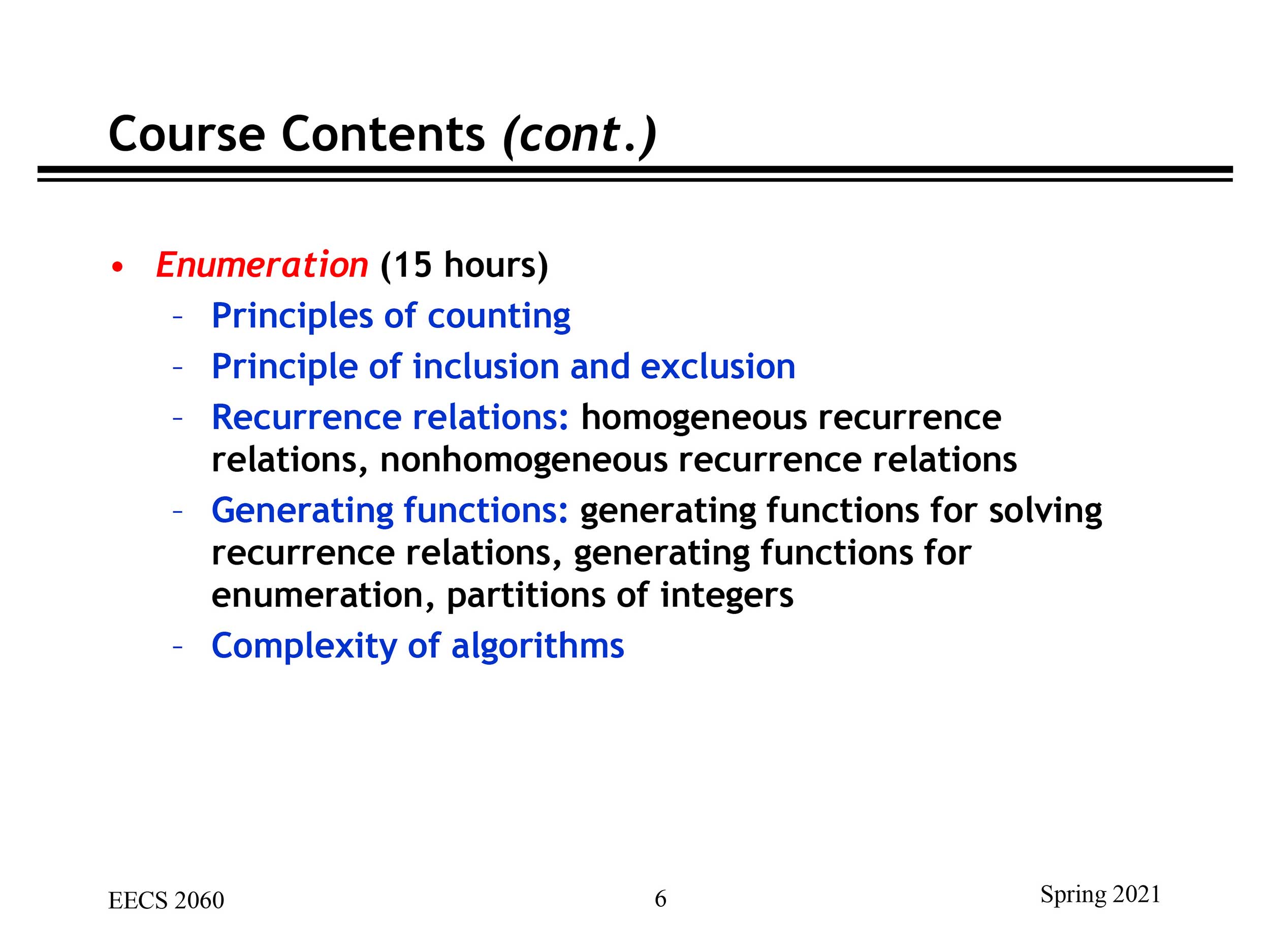 Course Contents (cont.)

• Enumeration (15 hours)
– Principles of counting
– Principle of inclusion and exclusion
– Recurrence relations: homogeneous recurrence relations, nonhomogeneous recurrence relations
– Generating functions: generating functions for solving recurrence relations, generating functions for enumeration, partitions of integers
– Complexity of algorithms

EECS 2060 6 Spring 2021